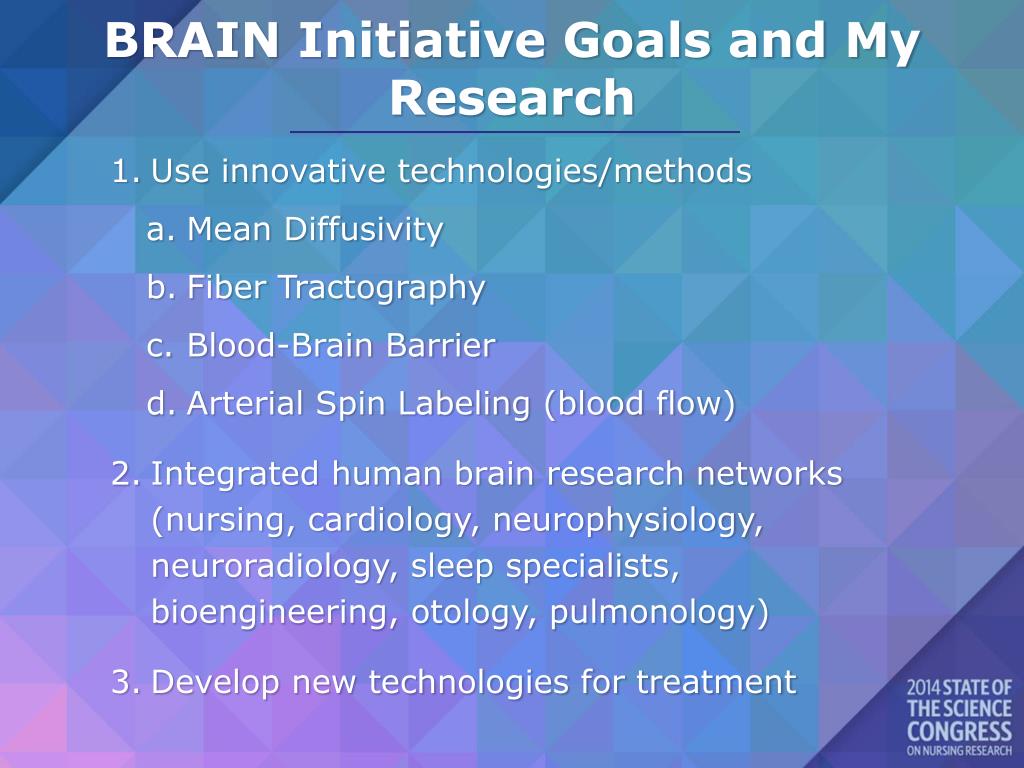 BRAIN Initiative Goals and My Research

1. Use innovative technologies/methods

a. Mean Diffusivity

b. Fiber Tractography

c. Blood-Brain Barrier

d. Arterial Spin Labeling (blood flow)

2. Integrated human brain research networks (nursing, cardiology, neurophysiology, neuroradiology, sleep specialists, bioengineering, otology, pulmonology)

3. Develop new technologies for treatment

2014 STATE OF THE SCIENCE CONGRESS ON NURSING RESEARCH